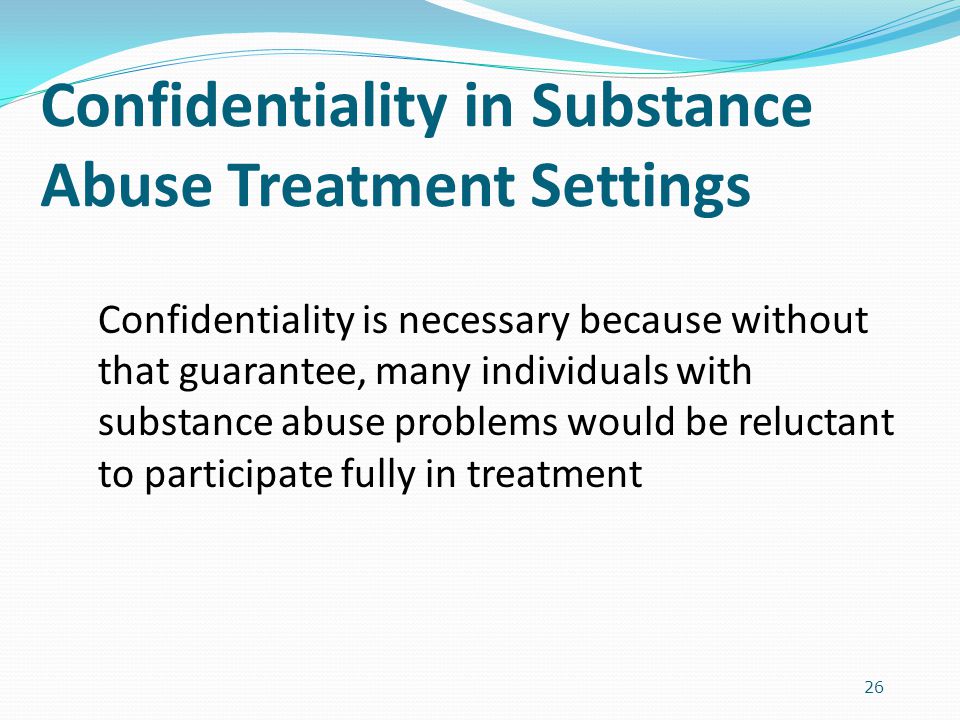 Confidentiality in Substance Abuse Treatment Settings

Confidentiality is necessary because without that guarantee, many individuals with substance abuse problems would be reluctant to participate fully in treatment

26